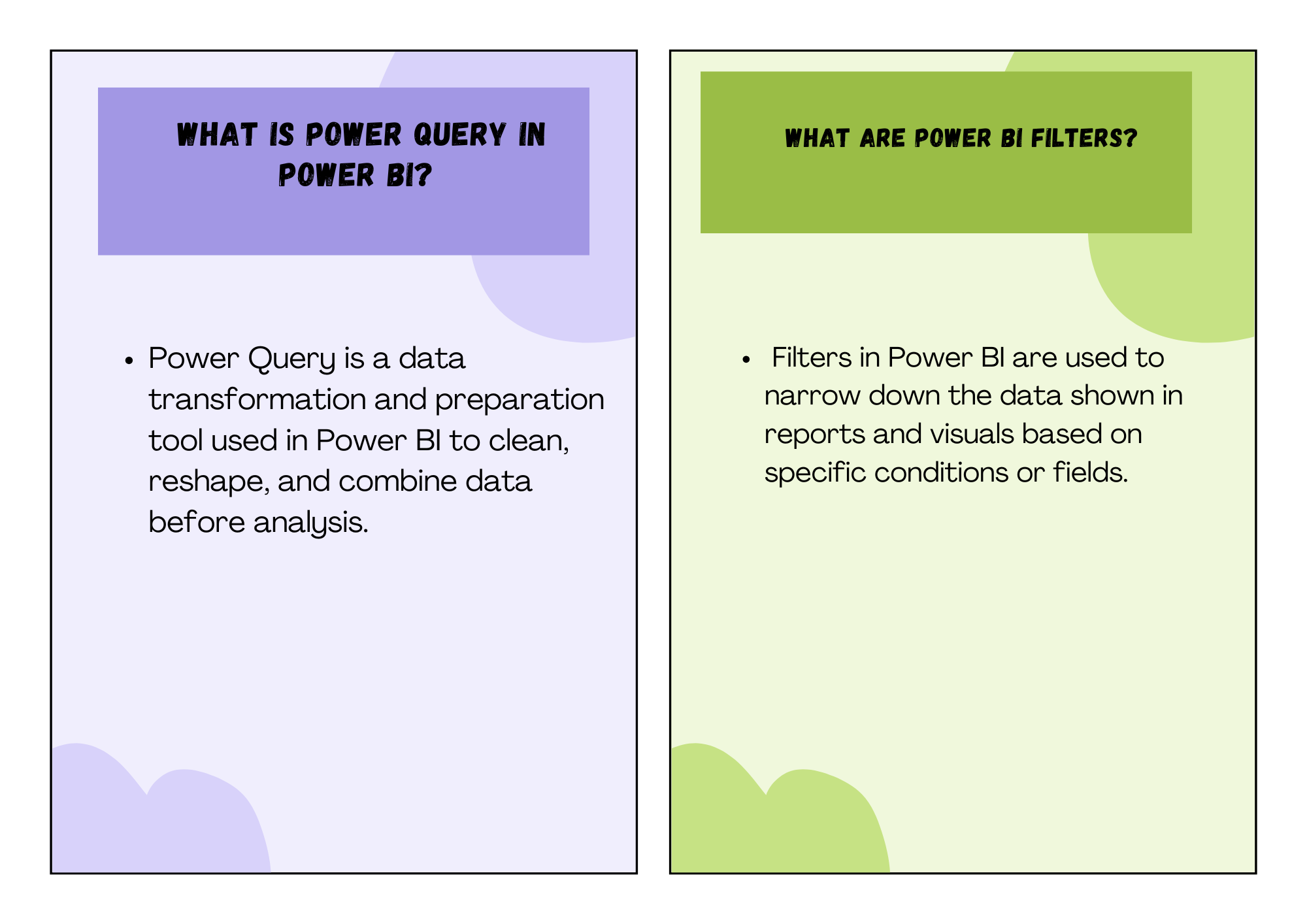 WHAT IS POWER QUERY IN POWER BI?

• Power Query is a data transformation and preparation tool used in Power BI to clean, reshape, and combine data before analysis.

WHAT ARE POWER BI FILTERS?

• Filters in Power BI are used to narrow down the data shown in reports and visuals based on specific conditions or fields.